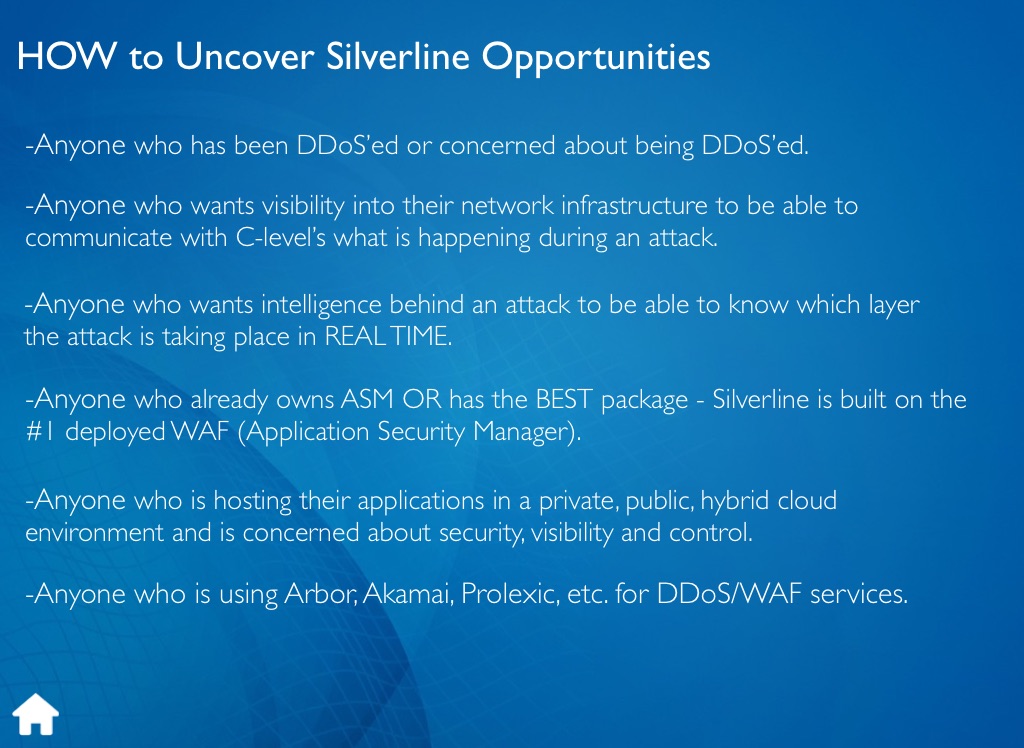 HOW to Uncover Silverline Opportunities

-Anyone who has been DDoS'ed or concerned about being DDoS'ed.

-Anyone who wants visibility into their network infrastructure to be able to communicate with C-level's what is happening during an attack.

-Anyone who wants intelligence behind an attack to be able to know which layer the attack is taking place in REAL TIME.

-Anyone who already owns ASM OR has the BEST package - Silverline is built on the #1 deployed WAF (Application Security Manager).

-Anyone who is hosting their applications in a private, public, hybrid cloud environment and is concerned about security, visibility and control.

-Anyone who is using Arbor, Akamai, Prolexic, etc. for DDoS/WAF services.